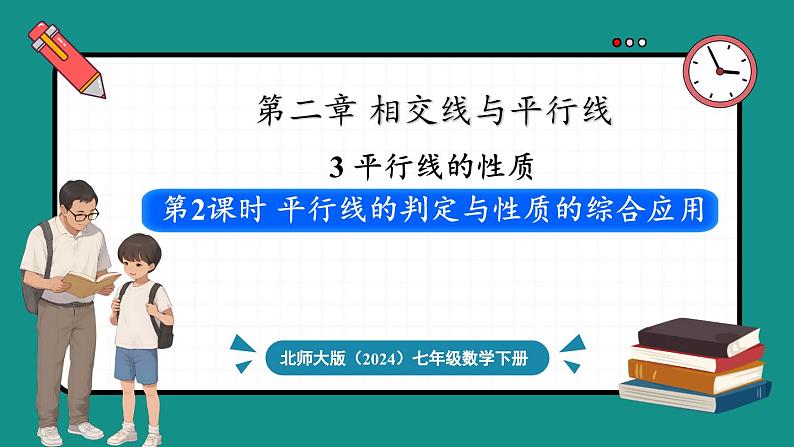 第二章 相交线与平行线

3 平行线的性质

第2课时 平行线的判定与性质的综合应用

北师大版（2024）七年级数学下册